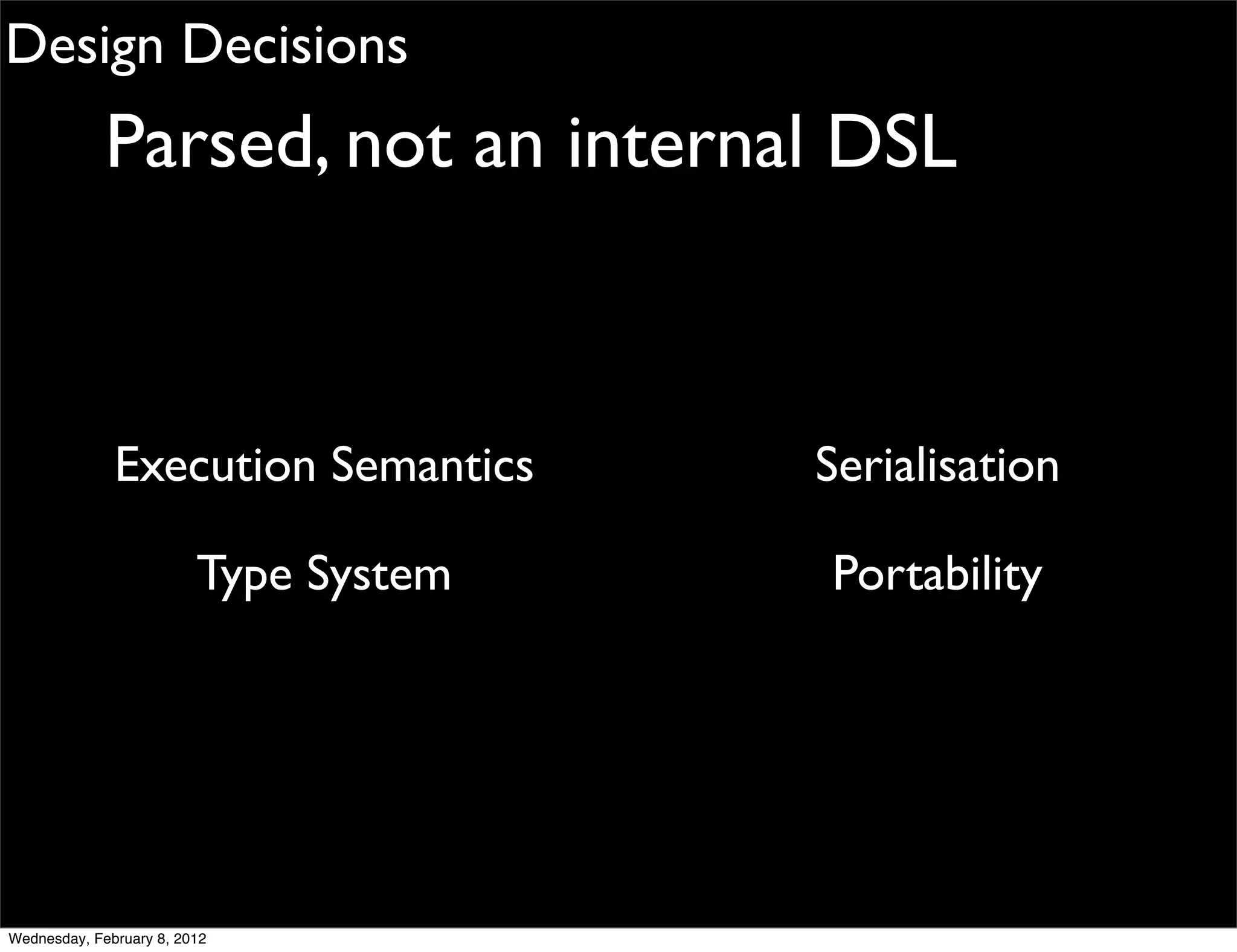 Design Decisions

Parsed, not an internal DSL

Execution Semantics

Type System

Serialisation

Portability

Wednesday, February 8, 2012